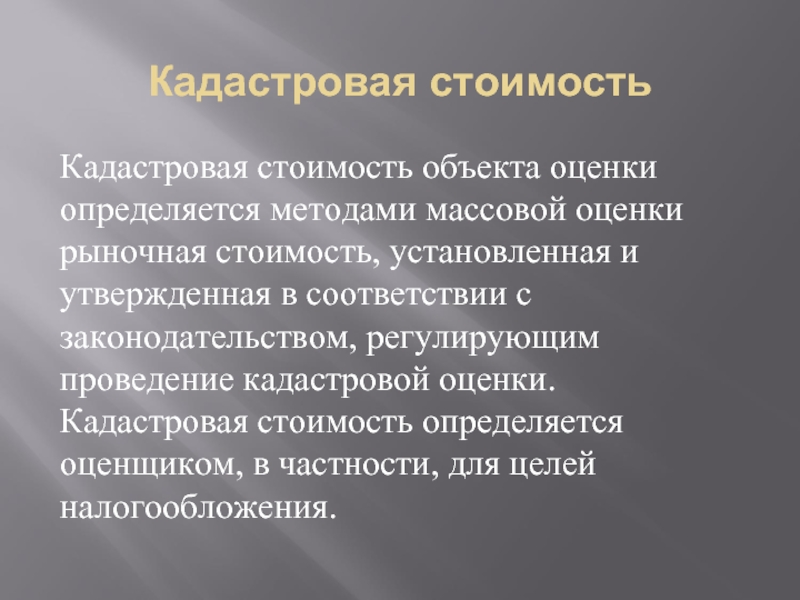 Кадастровая стоимость

Кадастровая стоимость объекта оценки определяется методами массовой оценки рыночная стоимость, установленная и утвержденная в соответствии с законодательством, регулирующим проведение кадастровой оценки. Кадастровая стоимость определяется оценщиком, в частности, для целей налогообложения.